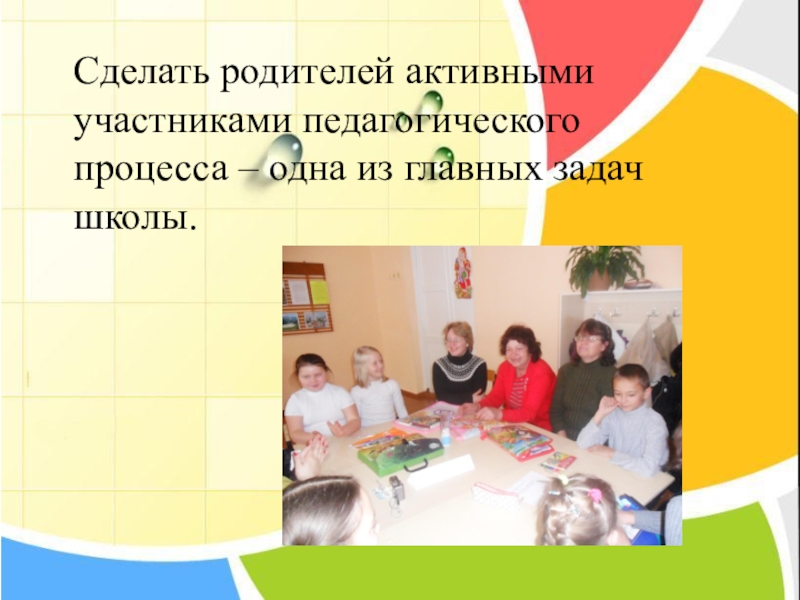 Сделать родителей активными участниками педагогического процесса – одна из главных задач школы.